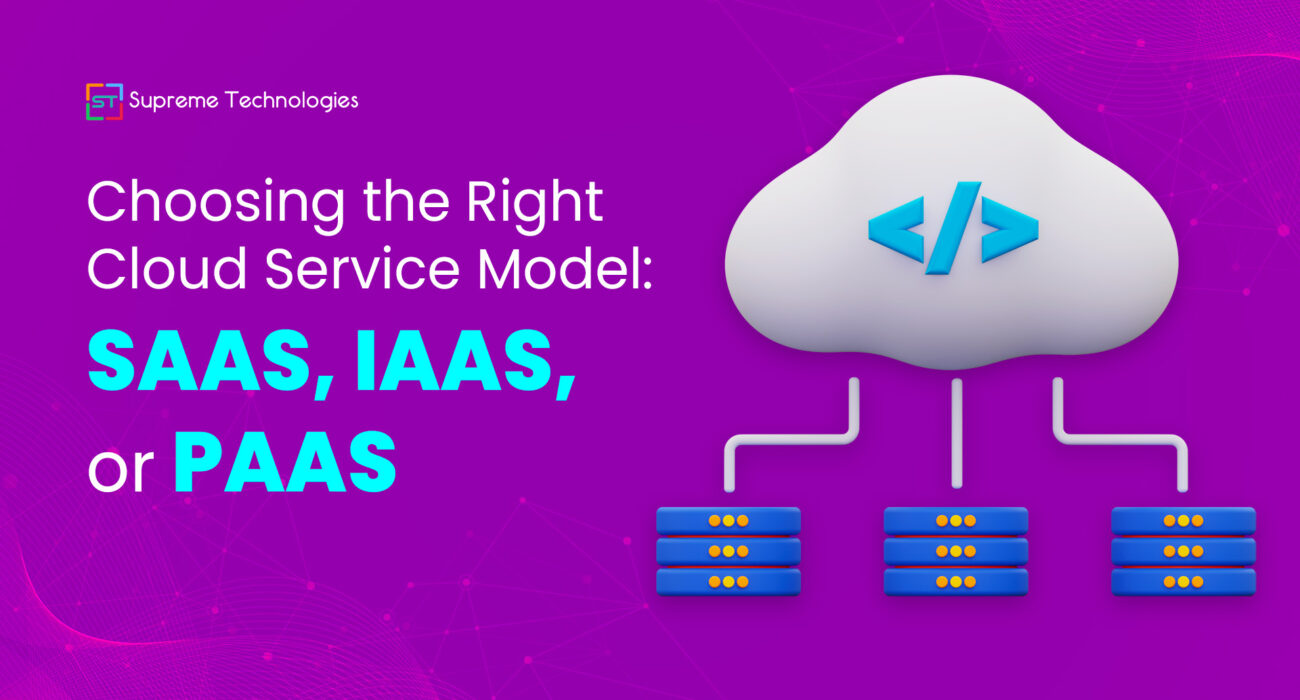 ST Supreme Technologies

Choosing the Right Cloud Service Model: SAAS, IAAS, or PAAS

</>